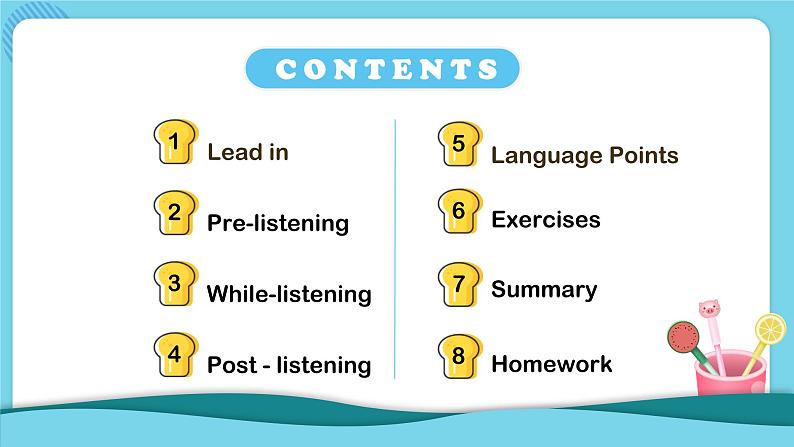 CONTENTS

1 Lead in

2 Pre-listening

3 While-listening

4 Post - listening

5 Language Points

6 Exercises

7 Summary

8 Homework